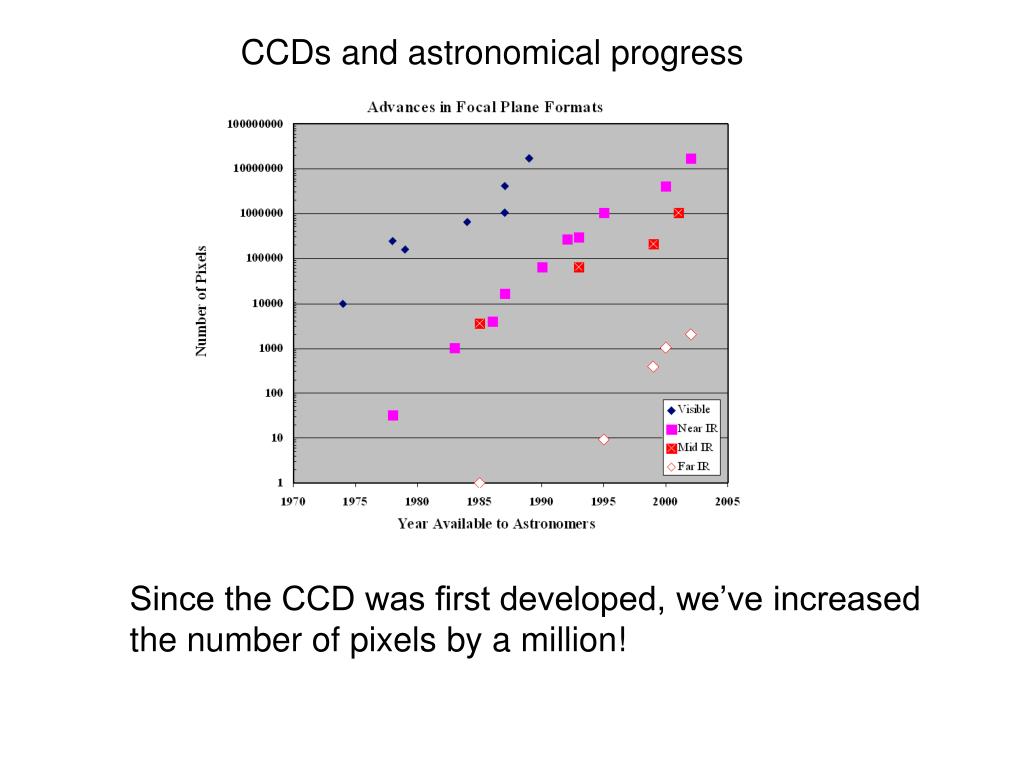 CCDs and astronomical progress

Advances in Focal Plane Formats

Number of Pixels

100000000
10000000
1000000
100000
10000
1000
100
10
1

1970 1975 1980 1985 1990 1995 2000 2005

Year Available to Astronomers

Visible
Near IR
Mid IR
Far IR

Since the CCD was first developed, we've increased the number of pixels by a million!